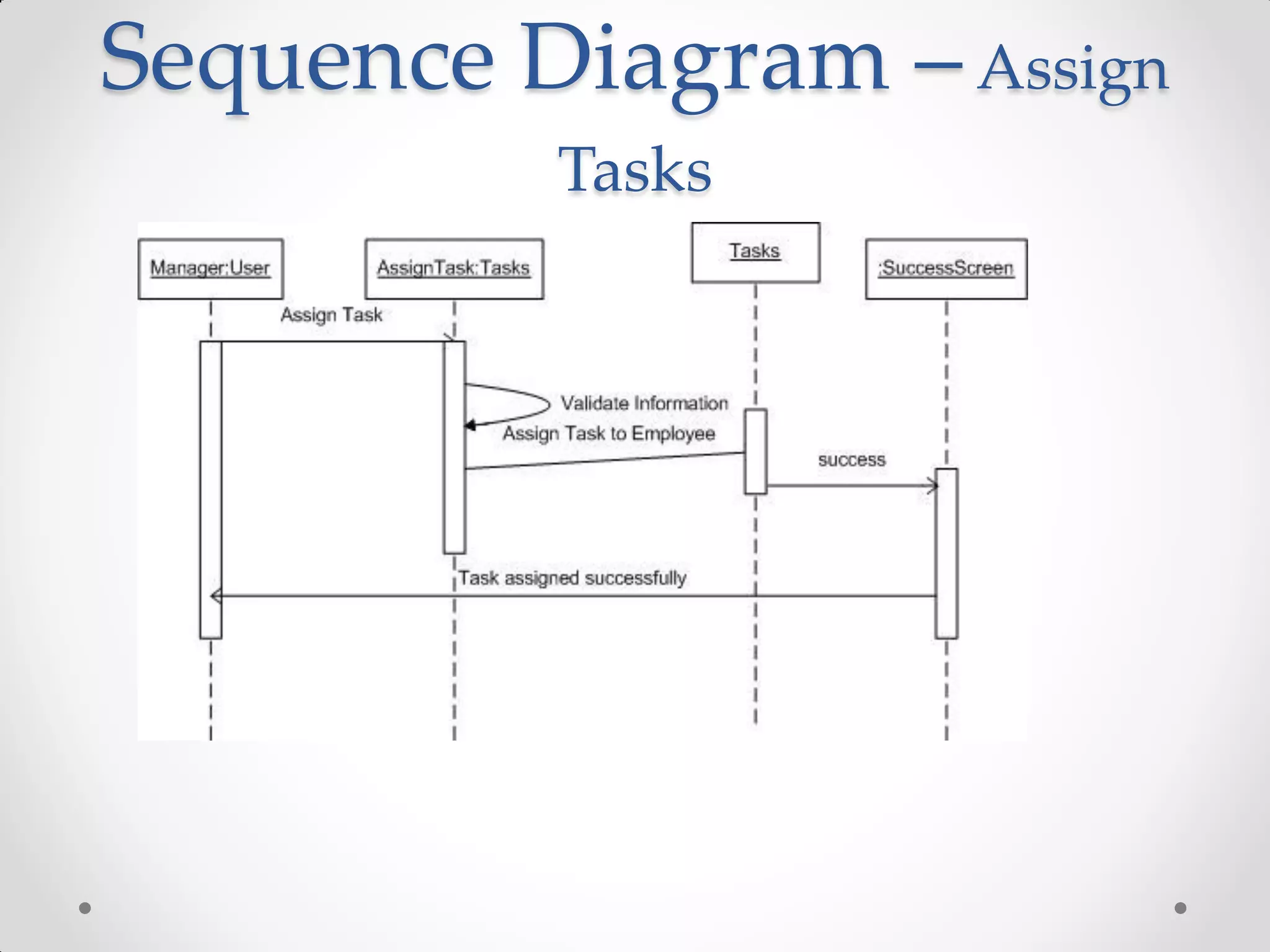 Sequence Diagram – Assign Tasks

Manager:User

AssignTask:Tasks

Tasks

:SuccessScreen

Assign Task

Validate Information

Assign Task to Employee

success

Task assigned successfully